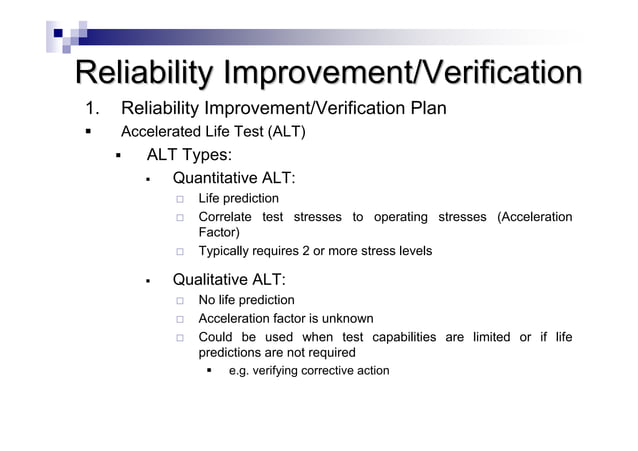 Reliability Improvement/Verification

1. Reliability Improvement/Verification Plan

▪ Accelerated Life Test (ALT)

▪ ALT Types:

▪ Quantitative ALT:

□ Life prediction

□ Correlate test stresses to operating stresses (Acceleration Factor)

□ Typically requires 2 or more stress levels

▪ Qualitative ALT:

□ No life prediction

□ Acceleration factor is unknown

□ Could be used when test capabilities are limited or if life predictions are not required

▪ e.g. verifying corrective action